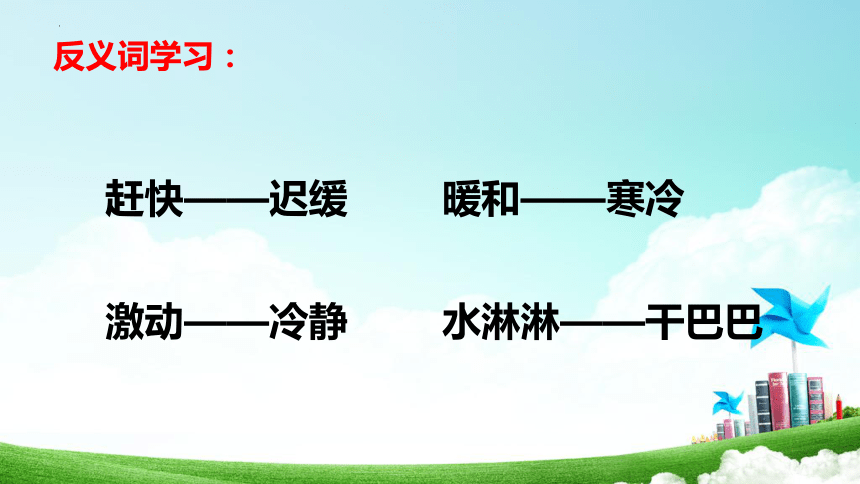 反义词学习：

赶快——迟缓　暖和——寒冷

激动——冷静　水淋淋——干巴巴